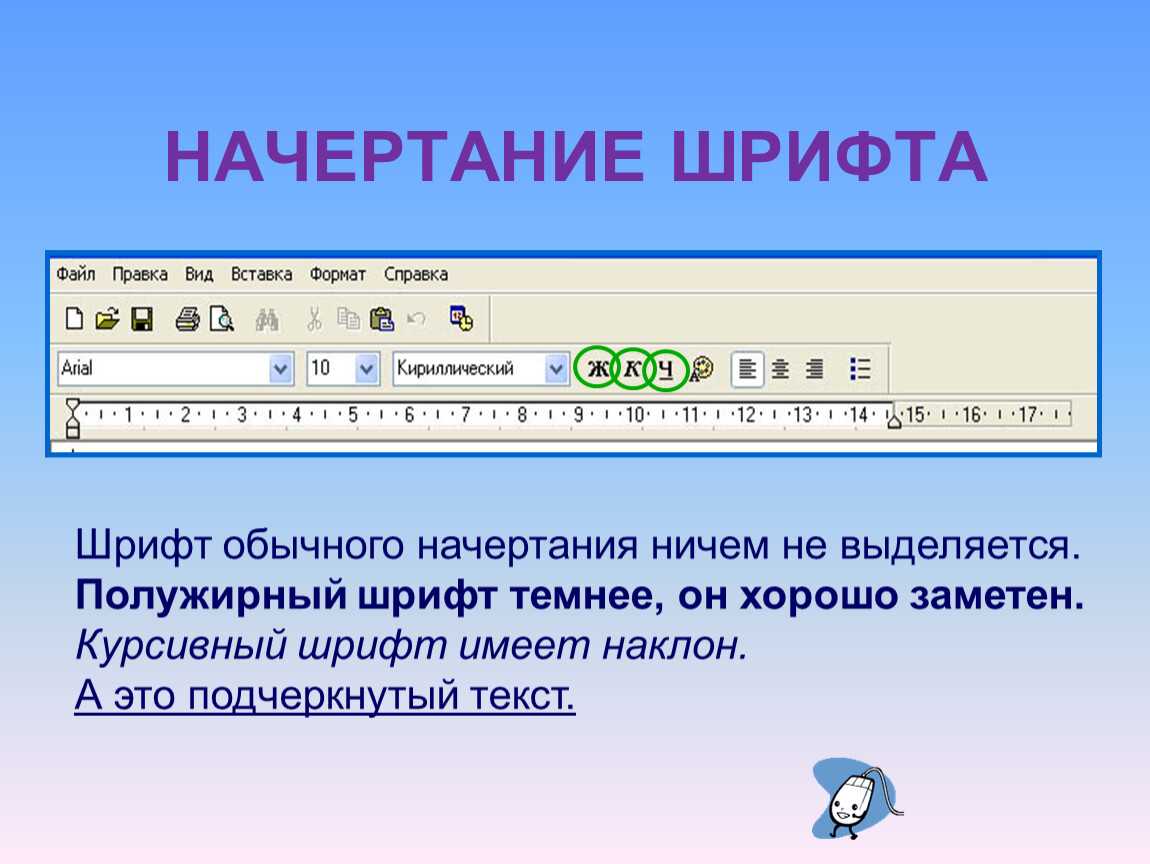 НАЧЕРТАНИЕ ШРИФТА

Файл Правка Вид Вставка Формат Справка

Arial 10 Кириллический Ж К Ч

1 2 3 4 5 6 7 8 9 10 11 12 13 14 15 16 17

Шрифт обычного начертания ничем не выделяется.
Полужирный шрифт темнее, он хорошо заметен.
Курсивный шрифт имеет наклон.
А это подчеркнутый текст.